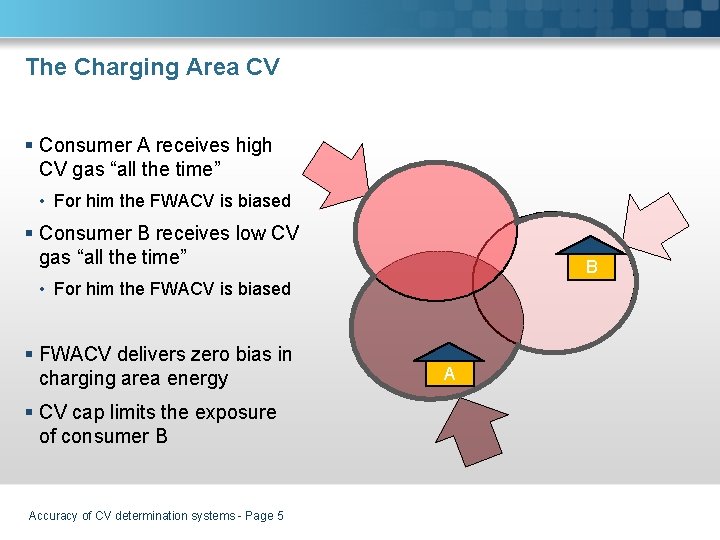 The Charging Area CV

▪ Consumer A receives high CV gas “all the time”

• For him the FWACV is biased

▪ Consumer B receives low CV gas “all the time”

• For him the FWACV is biased

▪ FWACV delivers zero bias in charging area energy

▪ CV cap limits the exposure of consumer B

B

A

Accuracy of CV determination systems - Page 5